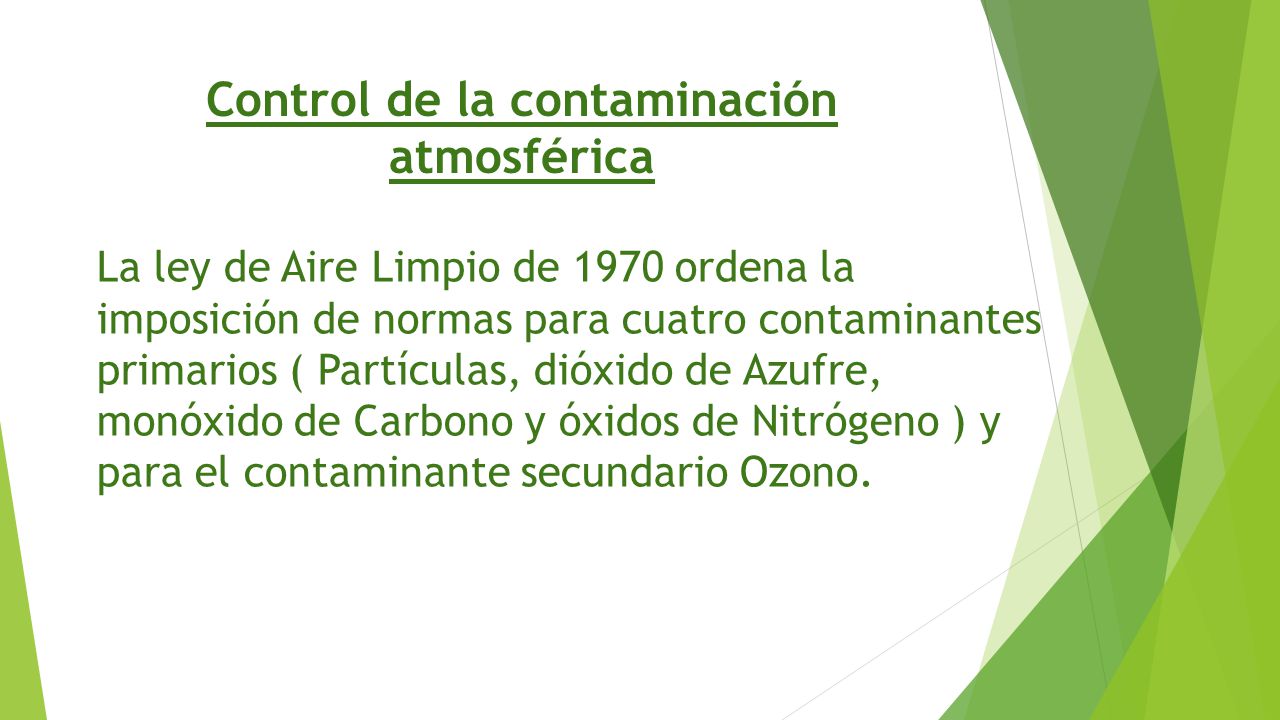 Control de la contaminación atmosférica

La ley de Aire Limpio de 1970 ordena la imposición de normas para cuatro contaminantes primarios ( Partículas, dióxido de Azufre, monóxido de Carbono y óxidos de Nitrógeno ) y para el contaminante secundario Ozono.